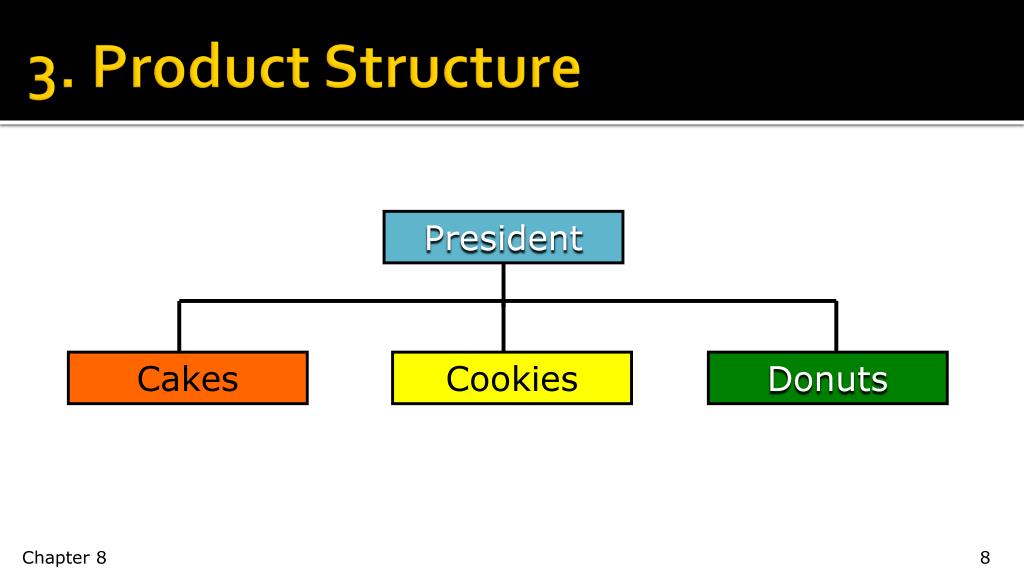 3. Product Structure

President

Cakes

Cookies

Donuts

Chapter 8

8